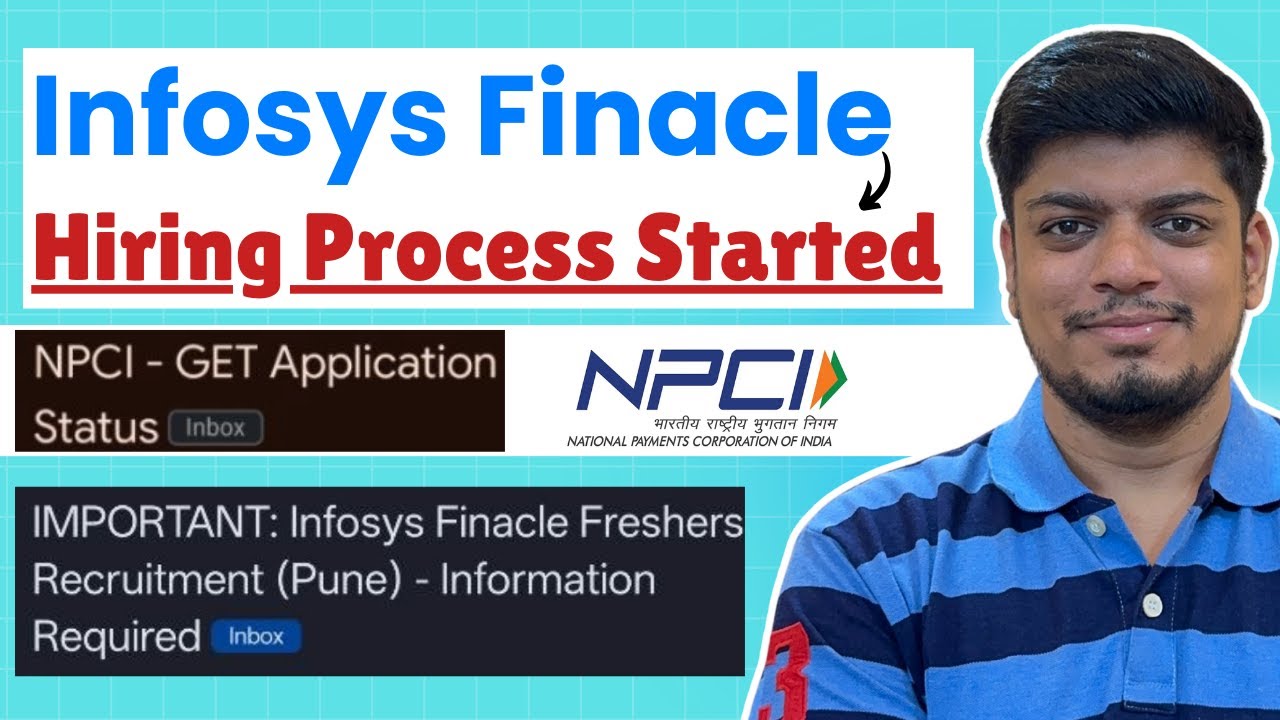 Infosys Finacle
Hiring Process Started

NPCI - GET Application Status Inbox

NPCI
भारतीय राष्ट्रीय भुगतान निगम
NATIONAL PAYMENTS CORPORATION OF INDIA

IMPORTANT: Infosys Finacle Freshers Recruitment (Pune) - Information Required Inbox

3